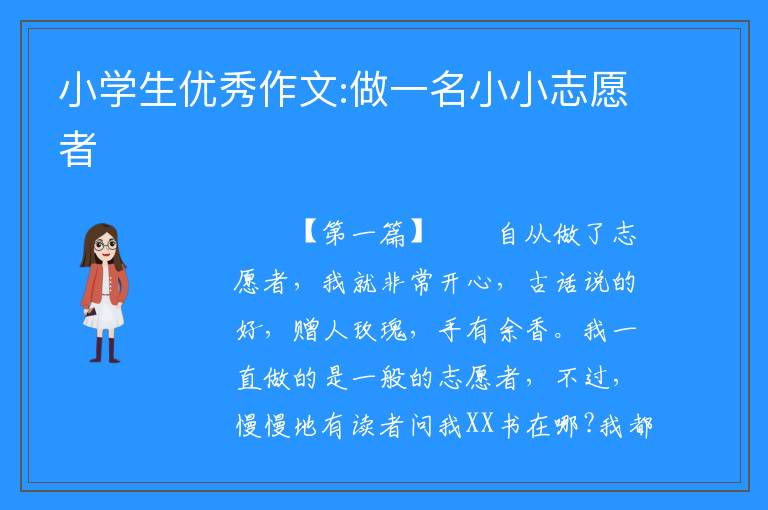 小学生优秀作文:做一名小小志愿者

【第一篇】 自从做了志愿者，我就非常开心，古话说的好，赠人玫瑰，手有余香。我一直做的是一般的志愿者，不过，慢慢地有读者问我XX书在哪?我都